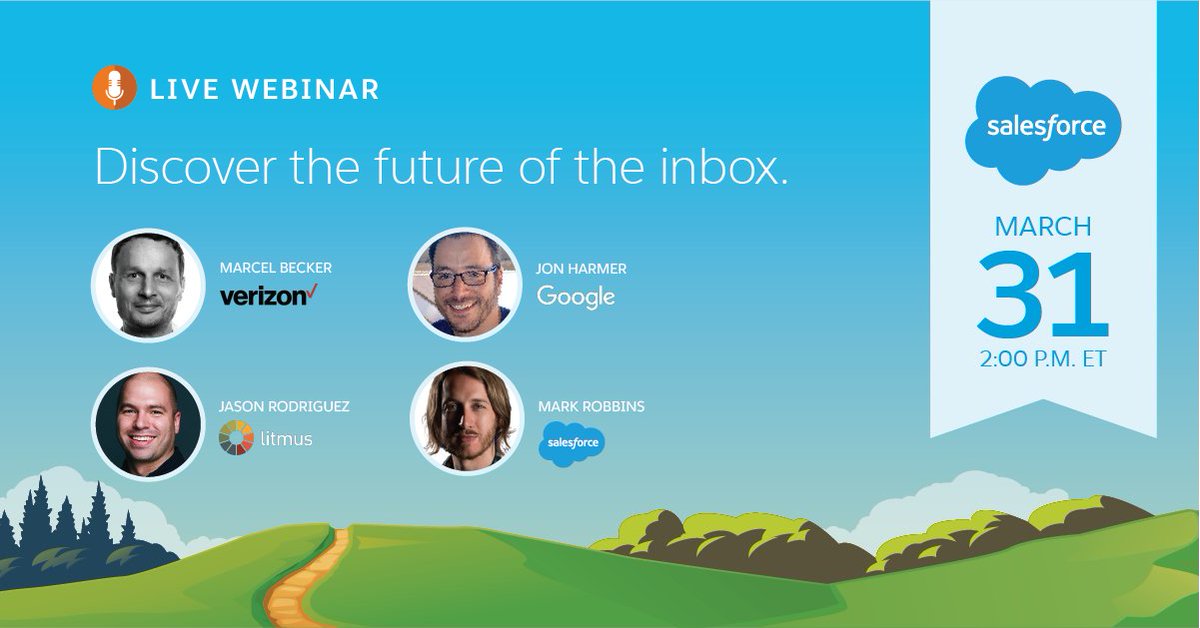 LIVE WEBINAR

Discover the future of the inbox.

MARCEL BECKER
verizon

JON HARMER
Google

JASON RODRIGUEZ
litmus

MARK ROBBINS
salesforce

salesforce

MARCH
31
2:00 P.M. ET